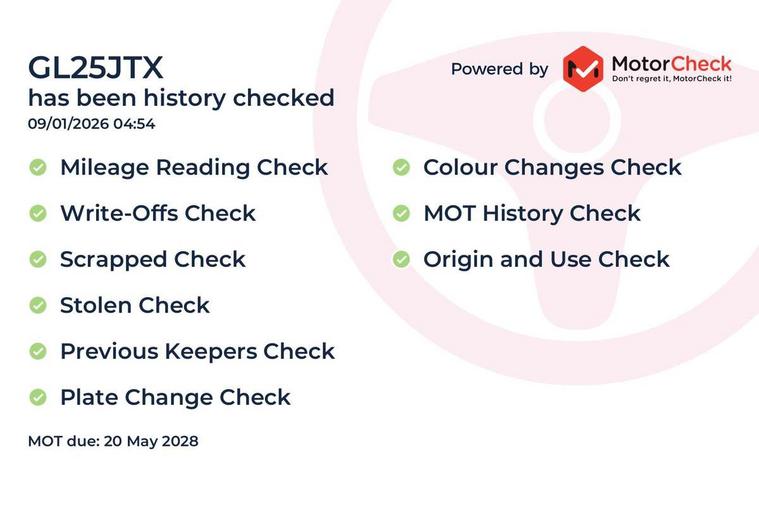 GL25JTX
has been history checked
09/01/2026 04:54

Powered by MotorCheck
Don't regret it, MotorCheck it!

Mileage Reading Check
Write-Offs Check
Scrapped Check
Stolen Check
Previous Keepers Check
Plate Change Check

Colour Changes Check
MOT History Check
Origin and Use Check

MOT due: 20 May 2028